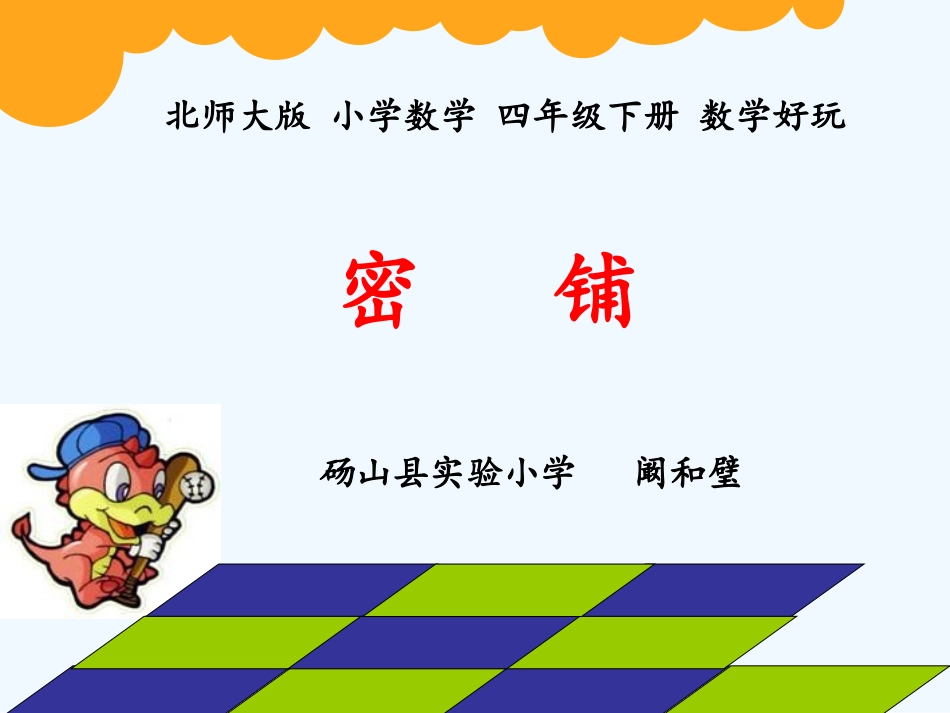 北师大版 小学数学 四年级下册 数学好玩

密 铺

砀山县实验小学 阚和璧